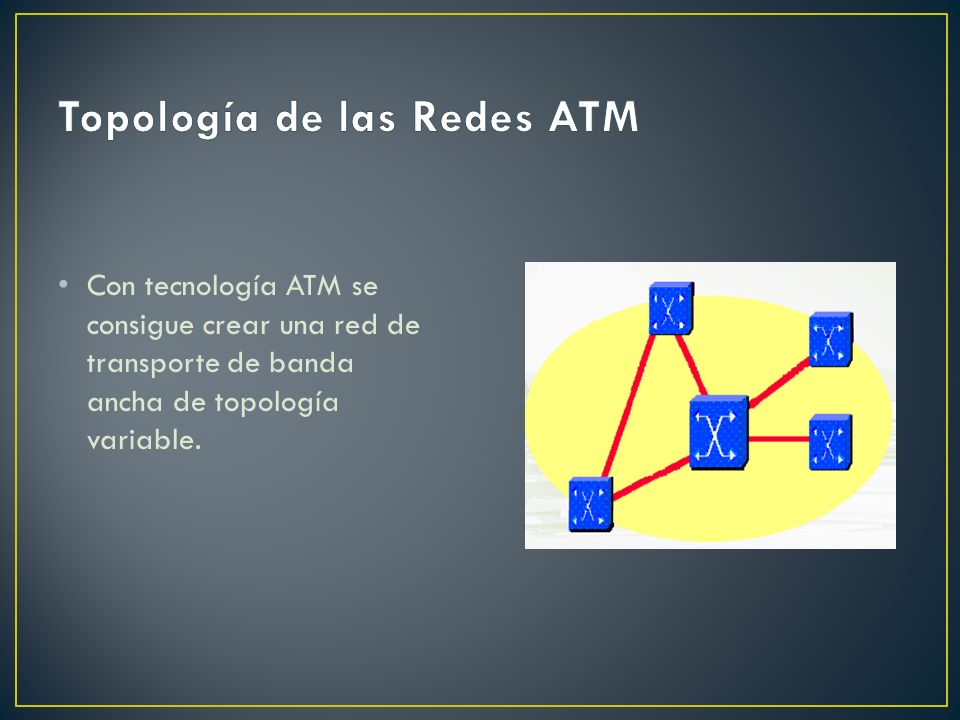 Topología de las Redes ATM

• Con tecnología ATM se consigue crear una red de transporte de banda ancha de topología variable.